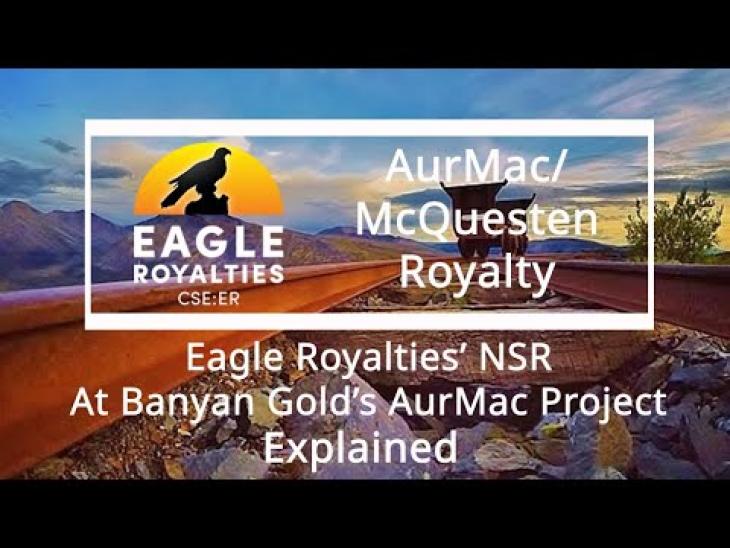 EAGLE ROYALTIES CSE:ER

AurMac/ McQuesten Royalty

Eagle Royalties' NSR At Banyan Gold's AurMac Project Explained